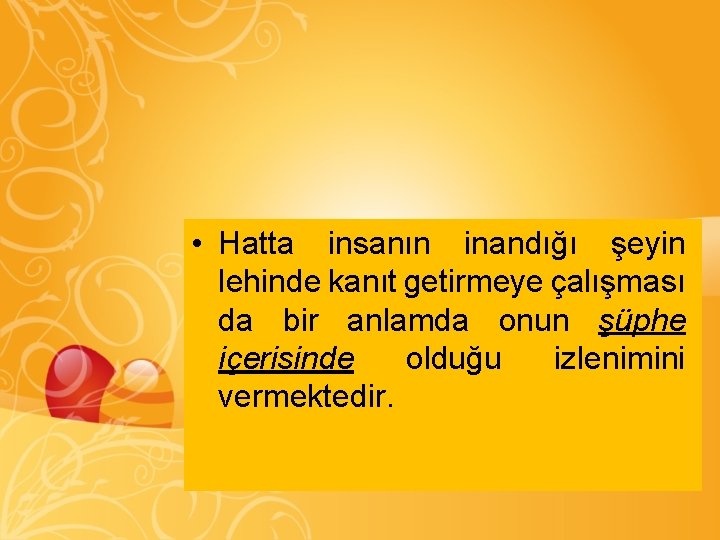 • Hatta insanın inandığı şeyin lehinde kanıt getirmeye çalışması da bir anlamda onun şüphe içerisinde olduğu izlenimini vermektedir.